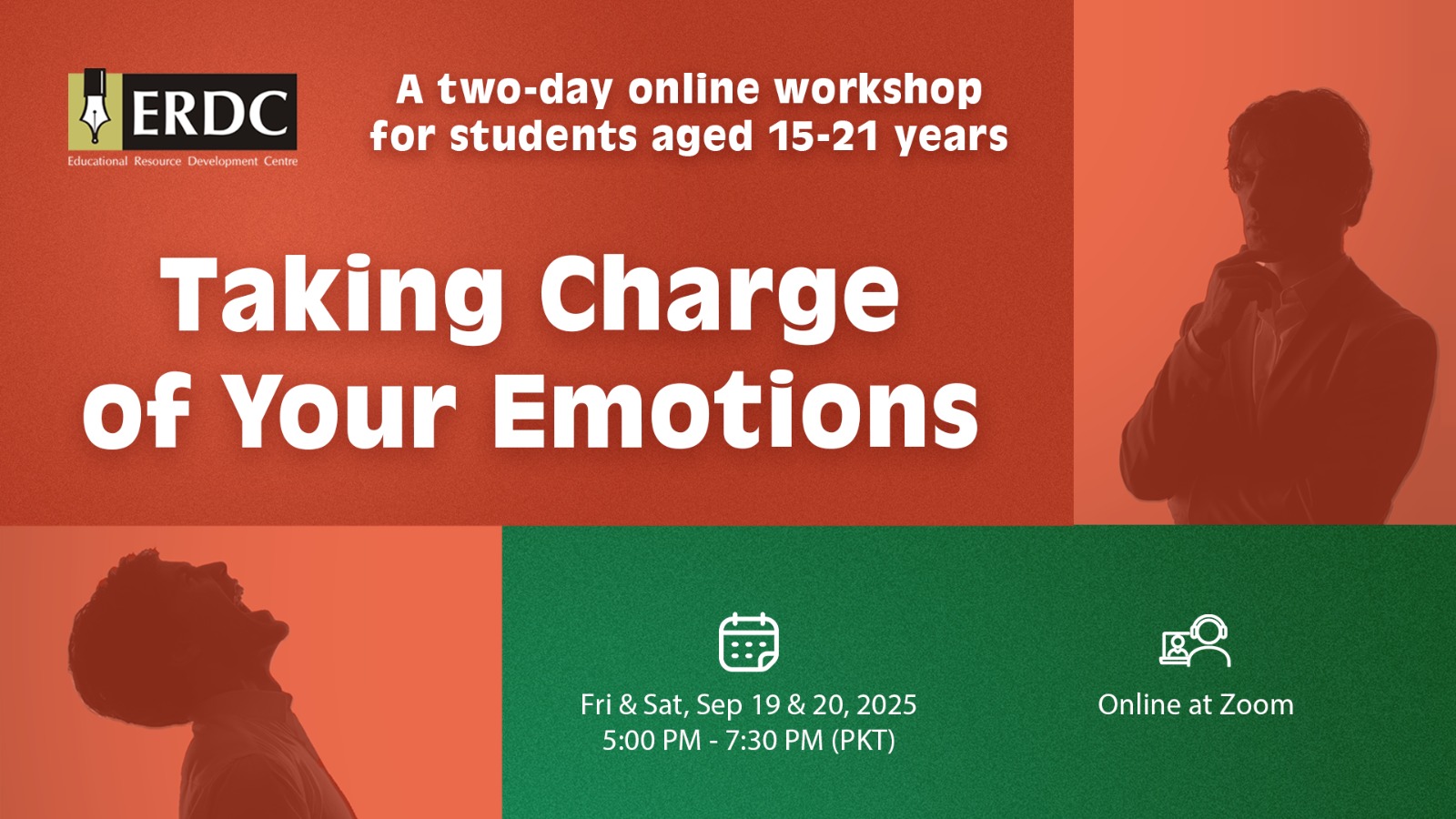 ERDC
Educational Resource Development Centre

A two-day online workshop for students aged 15-21 years

Taking Charge of Your Emotions

Fri & Sat, Sep 19 & 20, 2025
5:00 PM - 7:30 PM (PKT)

Online at Zoom